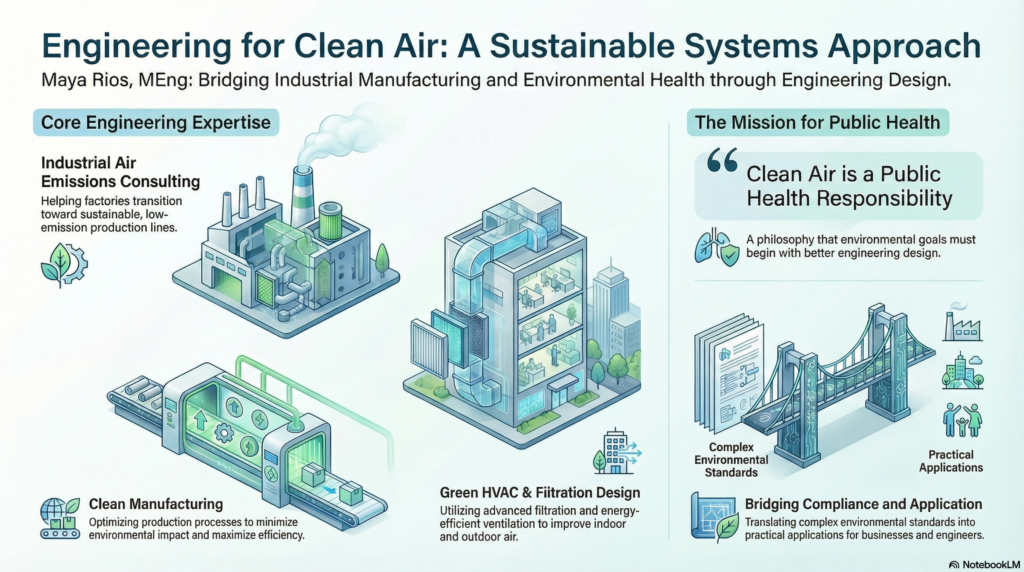 Engineering for Clean Air: A Sustainable Systems Approach

Maya Rios, MEng: Bridging Industrial Manufacturing and Environmental Health through Engineering Design.

Core Engineering Expertise

Industrial Air Emissions Consulting

Helping factories transition toward sustainable, low-emission production lines.

Clean Manufacturing

Optimizing production processes to minimize environmental impact and maximize efficiency.

Green HVAC & Filtration Design

Utilizing advanced filtration and energy-efficient ventilation to improve indoor and outdoor air.

The Mission for Public Health

“ Clean Air is a Public Health Responsibility

A philosophy that environmental goals must begin with better engineering design.

Complex Environmental Standards

Practical Applications

Bridging Compliance and Application

Translating complex environmental standards into practical applications for businesses and engineers.

NotebookLM